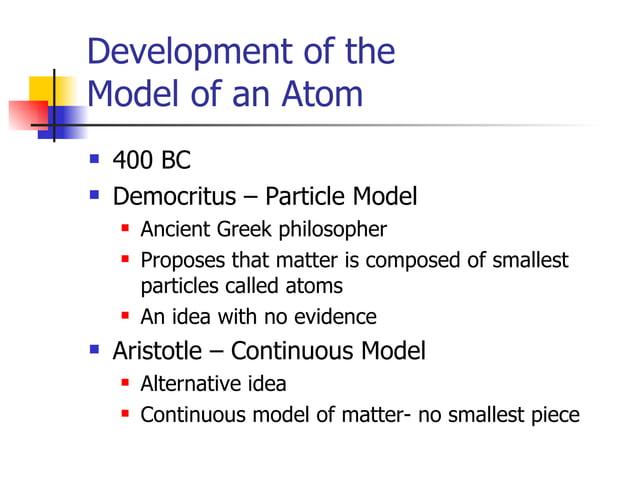 Development of the Model of an Atom

- 400 BC
- Democritus – Particle Model
  - Ancient Greek philosopher
  - Proposes that matter is composed of smallest particles called atoms
  - An idea with no evidence
- Aristotle – Continuous Model
  - Alternative idea
  - Continuous model of matter- no smallest piece